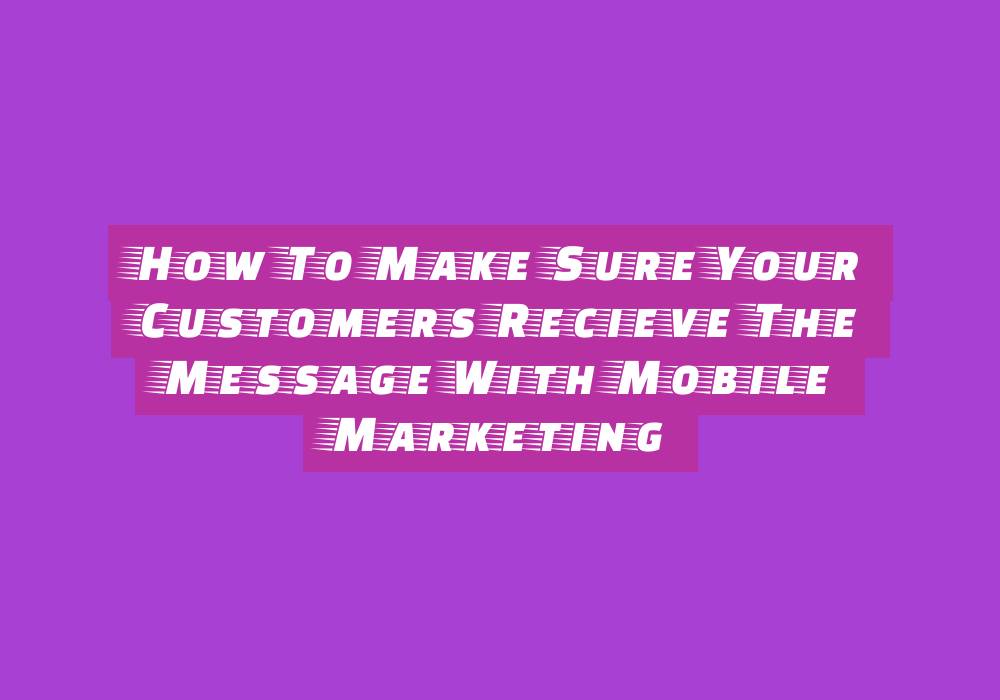 How To Make Sure Your Customers Recieve The Message With Mobile Marketing